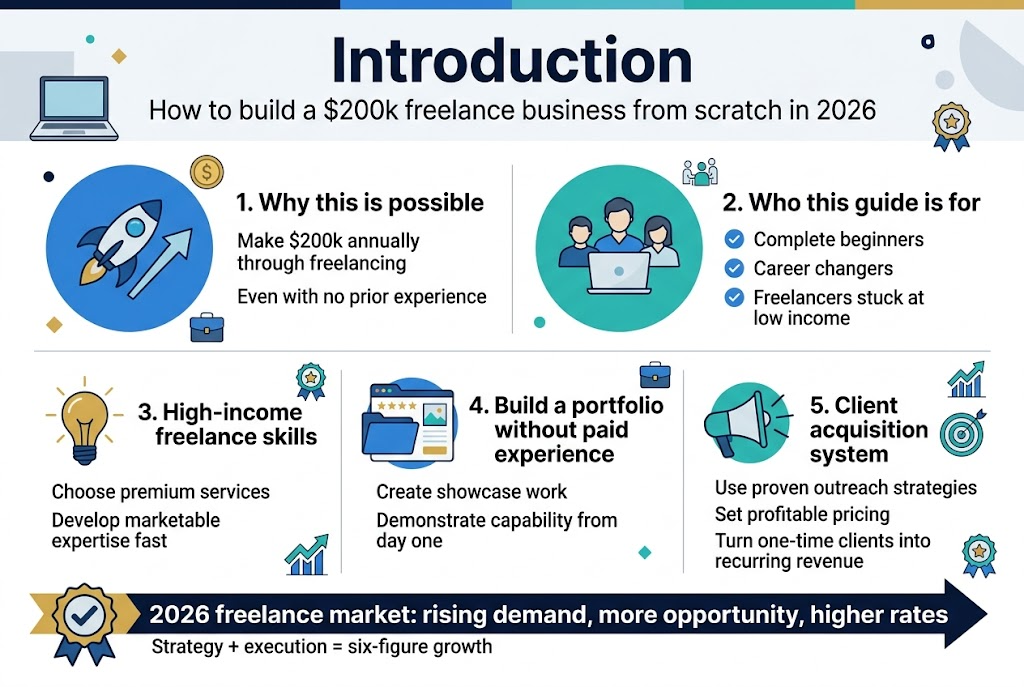 Introduction

How to build a \$200k freelance business from scratch in 2026

1. Why this is possible

Make \$200k annually through freelancing

Even with no prior experience

2. Who this guide is for

Complete beginners

Career changers

Freelancers stuck at low income

3. High-income freelance skills

Choose premium services

Develop marketable expertise fast

4. Build a portfolio without paid experience

Create showcase work

Demonstrate capability from day one

5. Client acquisition system

Use proven outreach strategies

Set profitable pricing

Turn one-time clients into recurring revenue

2026 freelance market: rising demand, more opportunity, higher rates

Strategy + execution = six-figure growth